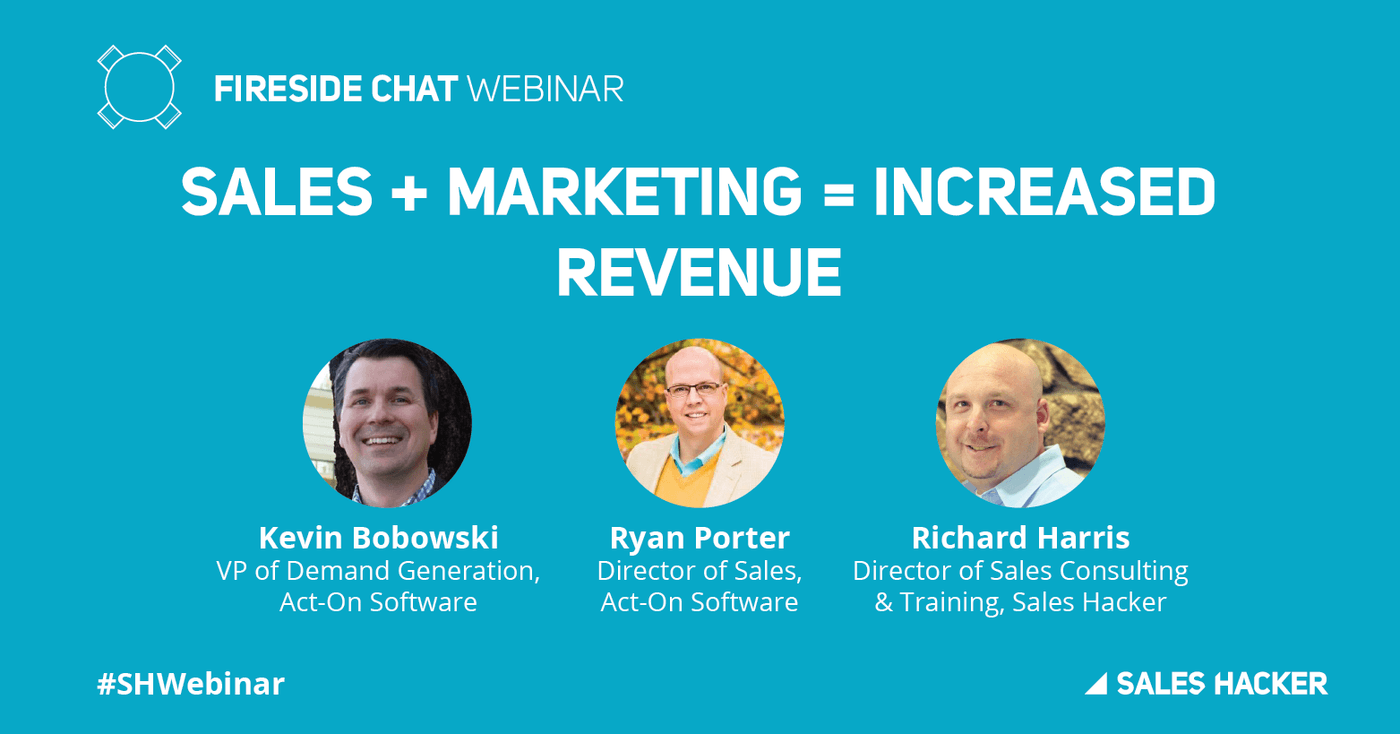 FIRESIDE CHAT WEBINAR

SALES + MARKETING = INCREASED REVENUE

Kevin Bobowski
VP of Demand Generation, Act-On Software

Ryan Porter
Director of Sales, Act-On Software

Richard Harris
Director of Sales Consulting & Training, Sales Hacker

#SHWebinar

SALES HACKER